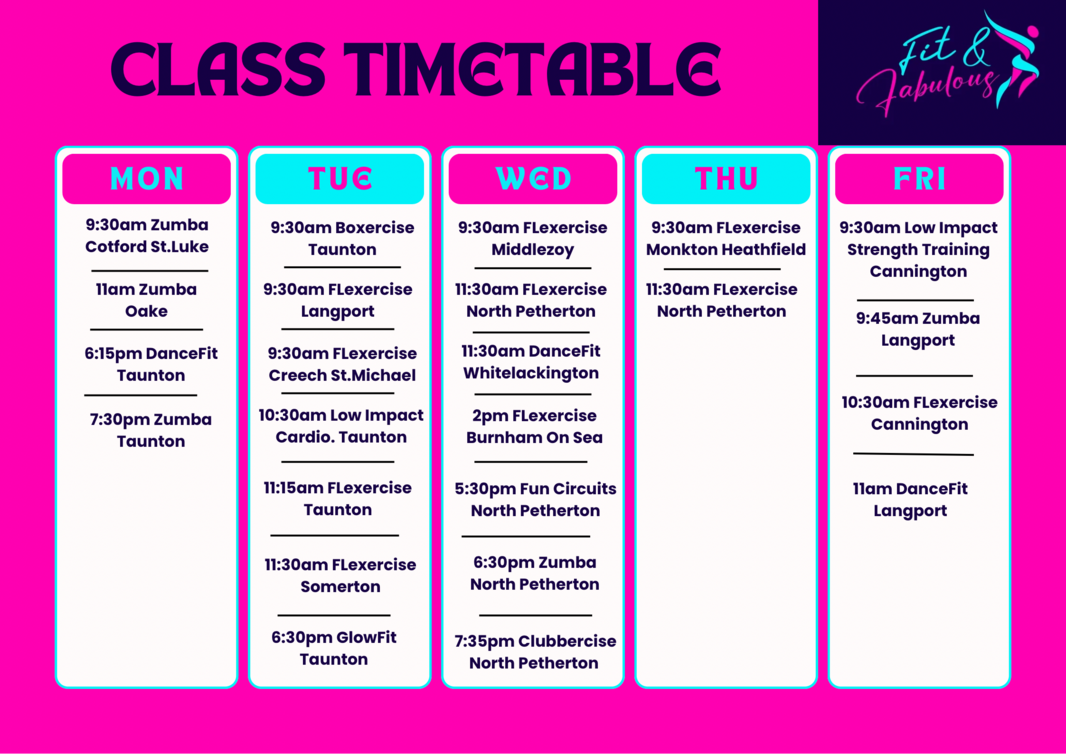 CLASS TIMETABLE

Fit & Fabulous

MON

9:30am Zumba Cotford St.Luke

11am Zumba Oake

6:15pm DanceFit Taunton

7:30pm Zumba Taunton

TUE

9:30am Boxercise Taunton

9:30am FLexercise Langport

9:30am FLexercise Creech St.Michael

10:30am Low Impact Cardio. Taunton

11:15am FLexercise Taunton

11:30am FLexercise Somerton

6:30pm GlowFit Taunton

WED

9:30am FLexercise Middlezoy

11:30am FLexercise North Petherton

11:30am DanceFit Whitelackington

2pm FLexercise Burnham On Sea

5:30pm Fun Circuits North Petherton

6:30pm Zumba North Petherton

7:35pm Clubbercise North Petherton

THU

9:30am FLexercise Monkton Heathfield

11:30am FLexercise North Petherton

FRI

9:30am Low Impact Strength Training Cannington

9:45am Zumba Langport

10:30am FLexercise Cannington

11am DanceFit Langport